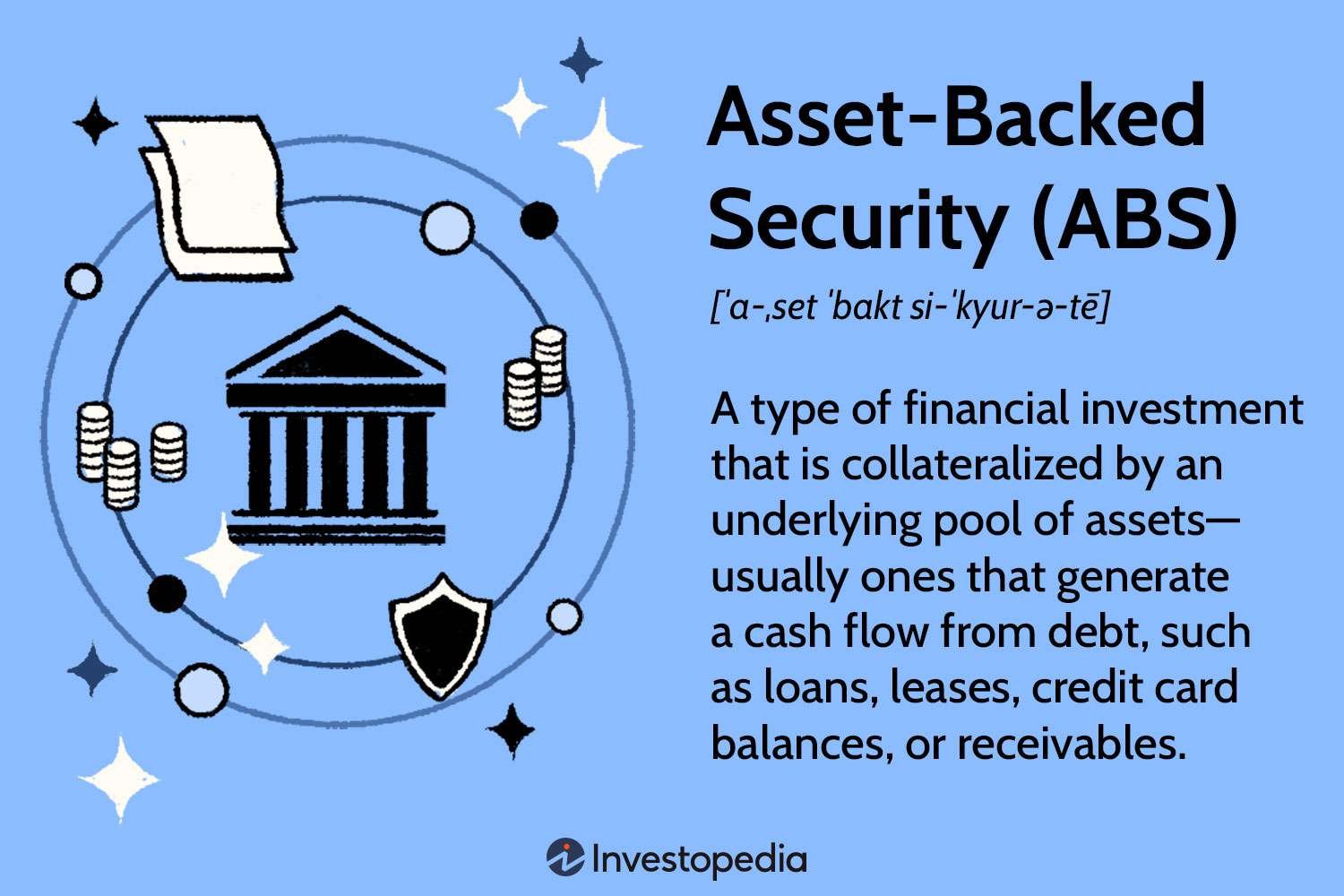 Asset-Backed Security (ABS)

[ˈa-ˌset ˈbakt si-ˈkyur-ə-tē]

A type of financial investment that is collateralized by an underlying pool of assets—usually ones that generate a cash flow from debt, such as loans, leases, credit card balances, or receivables.

Investopedia